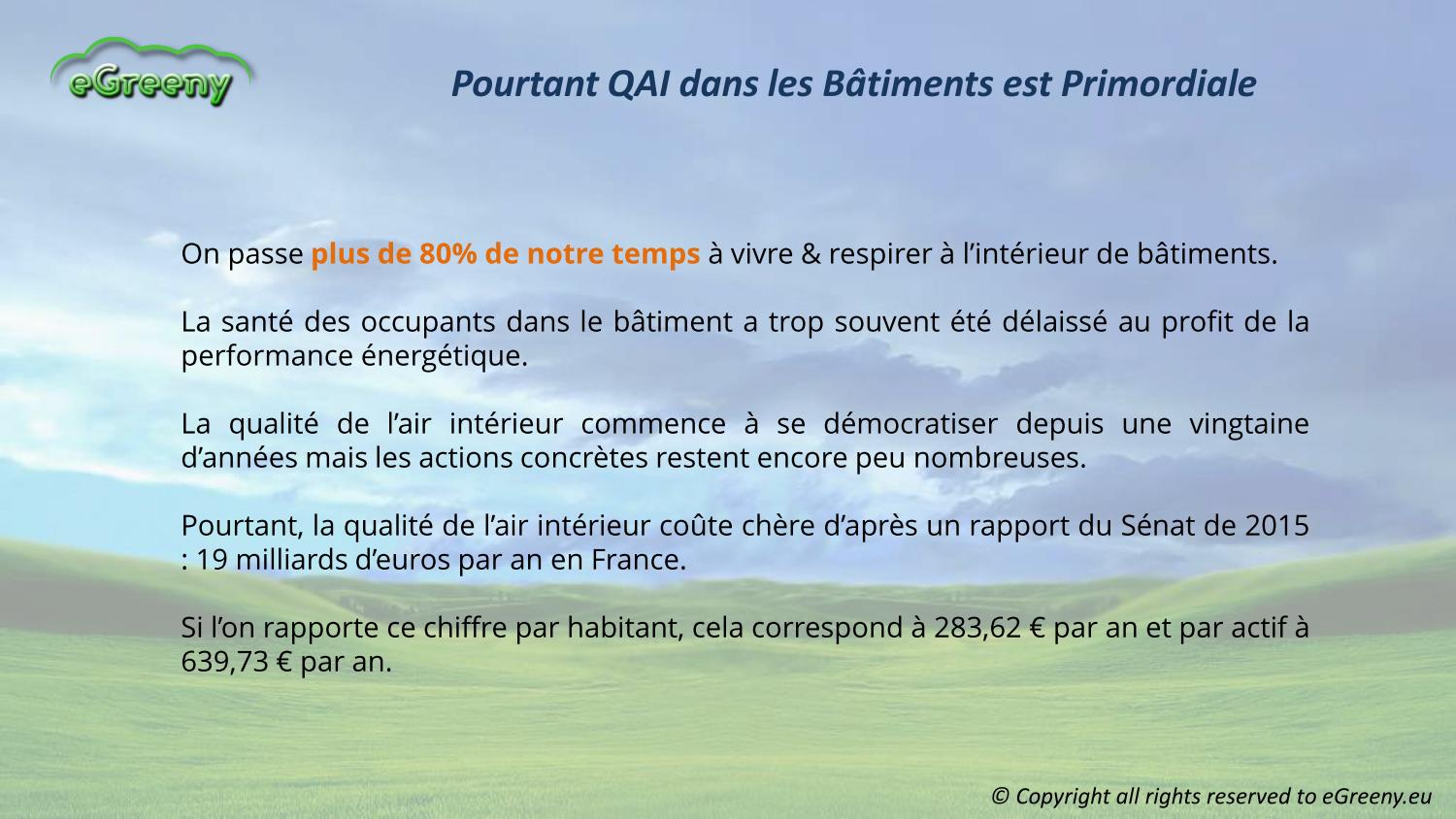 eGreeny

Pourtant QAI dans les Bâtiments est Primordiale

On passe plus de 80% de notre temps à vivre & respirer à l’intérieur de bâtiments.

La santé des occupants dans le bâtiment a trop souvent été délaissé au profit de la performance énergétique.

La qualité de l’air intérieur commence à se démocratiser depuis une vingtaine d’années mais les actions concrètes restent encore peu nombreuses.

Pourtant, la qualité de l’air intérieur coûte chère d’après un rapport du Sénat de 2015 : 19 milliards d’euros par an en France.

Si l’on rapporte ce chiffre par habitant, cela correspond à 283,62 € par an et par actif à 639,73 € par an.

© Copyright all rights reserved to eGreeny.eu